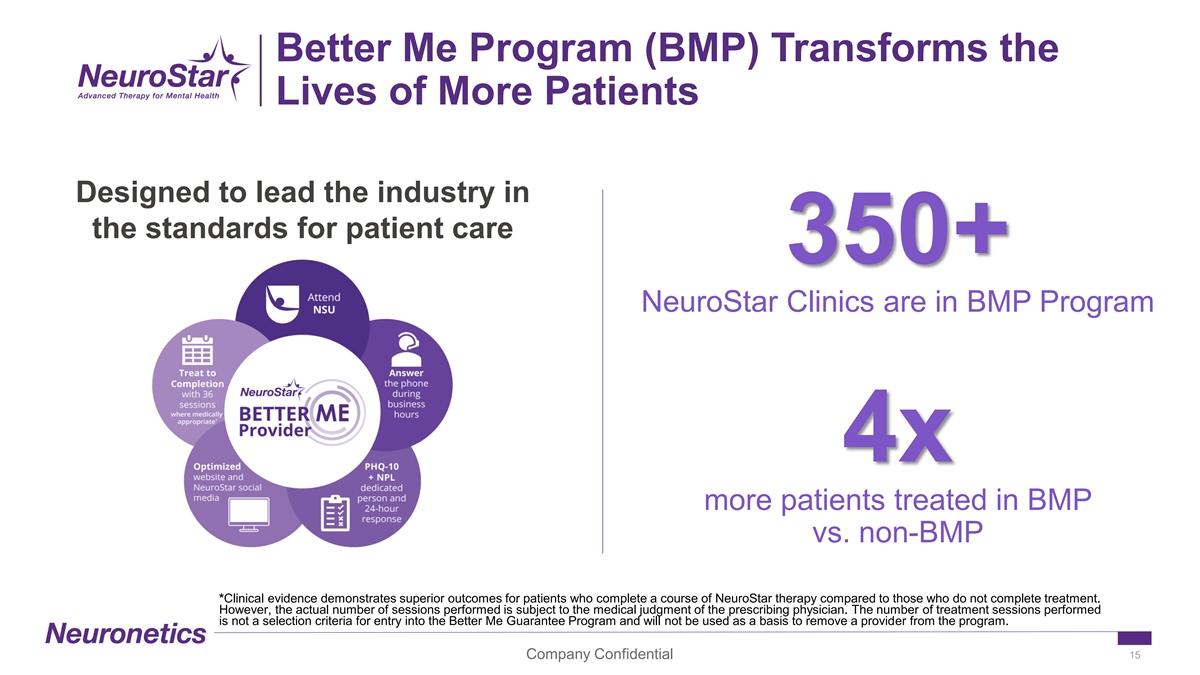 NeuroStar
Advanced Therapy for Mental Health

Better Me Program (BMP) Transforms the Lives of More Patients

Designed to lead the industry in the standards for patient care

Attend NSU

Answer the phone during business hours

PHQ-10 + NPL dedicated person and 24-hour response

Optimized website and NeuroStar social media

Treat to Completion with 36 sessions where medically appropriate*

NeuroStar
BETTER ME
Provider

350+

NeuroStar Clinics are in BMP Program

4x

more patients treated in BMP vs. non-BMP

*Clinical evidence demonstrates superior outcomes for patients who complete a course of NeuroStar therapy compared to those who do not complete treatment. However, the actual number of sessions performed is subject to the medical judgment of the prescribing physician. The number of treatment sessions performed is not a selection criteria for entry into the Better Me Guarantee Program and will not be used as a basis to remove a provider from the program.

Neuronetics

Company Confidential

15